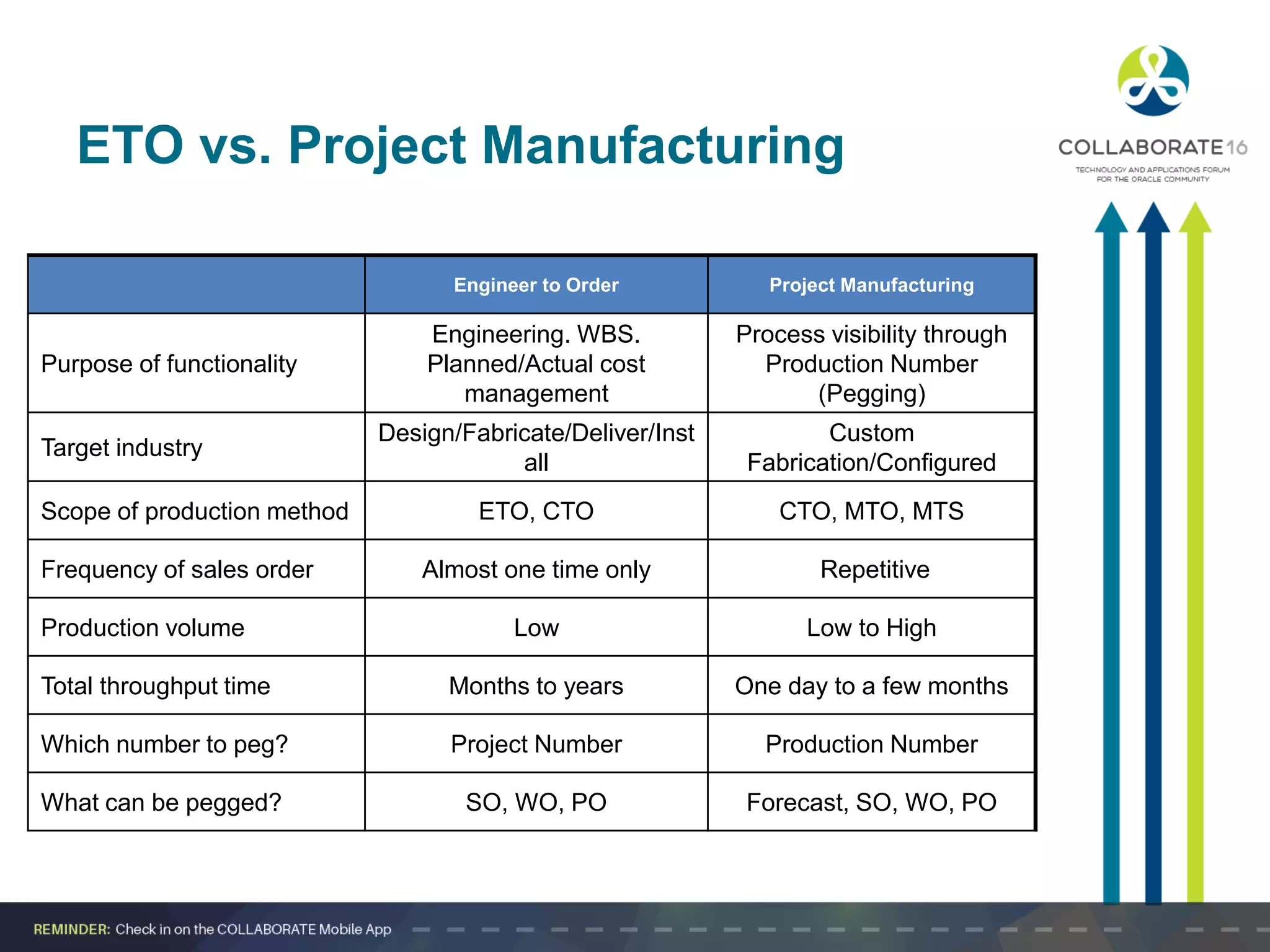 ETO vs. Project Manufacturing

COLLABORATE16
TECHNOLOGY AND APPLICATIONS FORUM FOR THE ORACLE COMMUNITY

| | Engineer to Order | Project Manufacturing |
|---|---|---|
| Purpose of functionality | Engineering. WBS. Planned/Actual cost management | Process visibility through Production Number (Pegging) |
| Target industry | Design/Fabricate/Deliver/Install | Custom Fabrication/Configured |
| Scope of production method | ETO, CTO | CTO, MTO, MTS |
| Frequency of sales order | Almost one time only | Repetitive |
| Production volume | Low | Low to High |
| Total throughput time | Months to years | One day to a few months |
| Which number to peg? | Project Number | Production Number |
| What can be pegged? | SO, WO, PO | Forecast, SO, WO, PO |

REMINDER: Check in on the COLLABORATE Mobile App